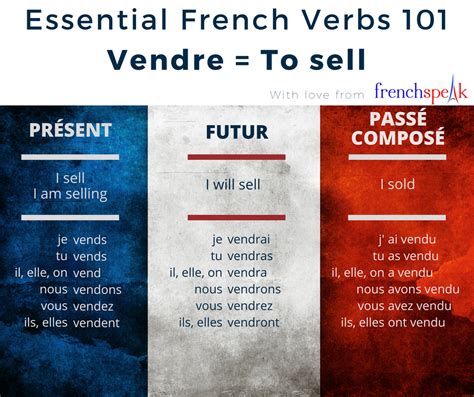 Essential French Verbs 101
Vendre = To sell

With love from frenchspeak

PRÉSENT

I sell
I am selling

je vends
tu vends
il, elle, on vend
nous vendons
vous vendez
ils, elles vendent

FUTUR

I will sell

je vendrai
tu vendras
il, elle, on vendra
nous vendrons
vous vendrez
ils, elles vendront

PASSÉ COMPOSÉ

I sold

j' ai vendu
tu as vendu
il, elle, on a vendu
nous avons vendu
vous avez vendu
ils, elles ont vendu